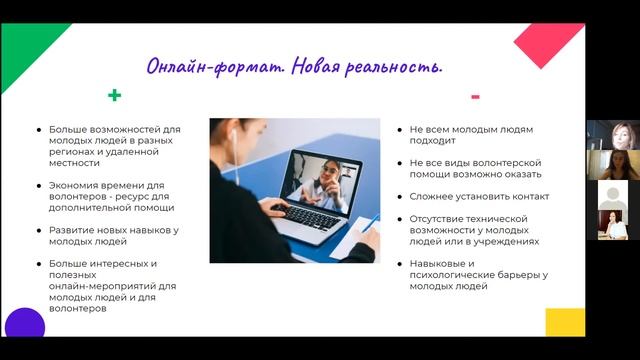 Онлайн-формат. Новая реальность.

+

- Больше возможностей для молодых людей в разных регионах и удаленной местности
- Экономия времени для волонтеров - ресурс для дополнительной помощи
- Развитие новых навыков у молодых людей
- Больше интересных и полезных онлайн-мероприятий для молодых людей и для волонтеров

-

- Не всем молодым людям подходит
- Не все виды волонтерской помощи возможно оказать
- Сложнее установить контакт
- Отсутствие технической возможности у молодых людей или в учреждениях
- Навыковые и психологические барьеры у молодых людей